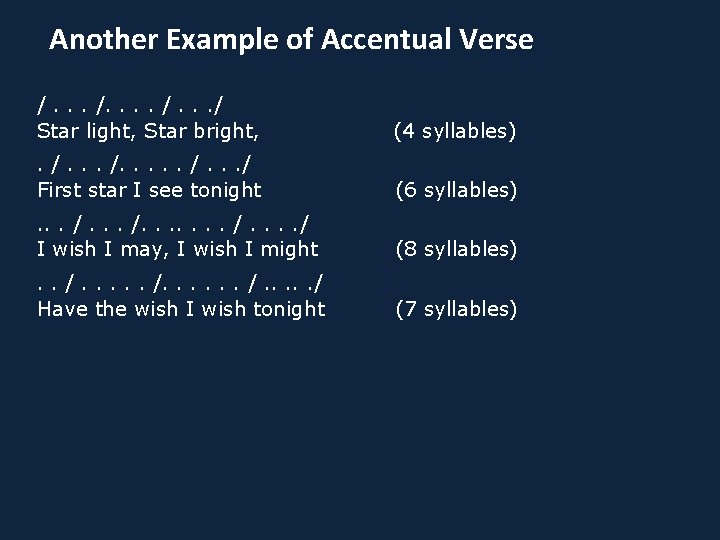 Another Example of Accentual Verse

/ . . . /. . . . / . . ./
Star light, Star bright, (4 syllables)

. / . . . /. . . . . / . . ./
First star I see tonight (6 syllables)

.. . / . . . /. . .. . . . / . . . ./
I wish I may, I wish I might (8 syllables)

. . / . . . . . /. . . . . . / .. .. ./
Have the wish I wish tonight (7 syllables)